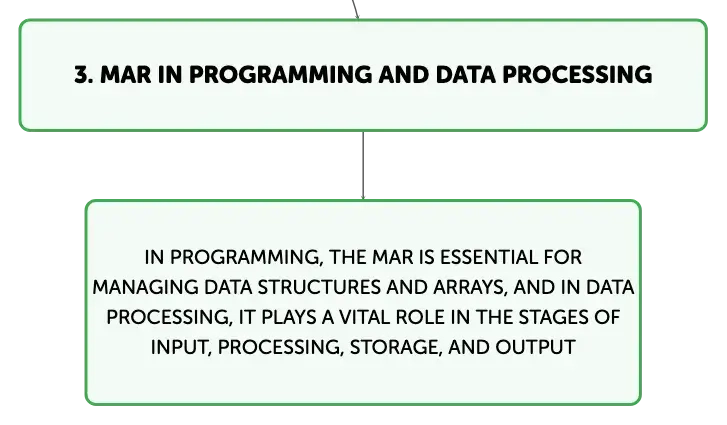 3. MAR IN PROGRAMMING AND DATA PROCESSING

IN PROGRAMMING, THE MAR IS ESSENTIAL FOR MANAGING DATA STRUCTURES AND ARRAYS, AND IN DATA PROCESSING, IT PLAYS A VITAL ROLE IN THE STAGES OF INPUT, PROCESSING, STORAGE, AND OUTPUT